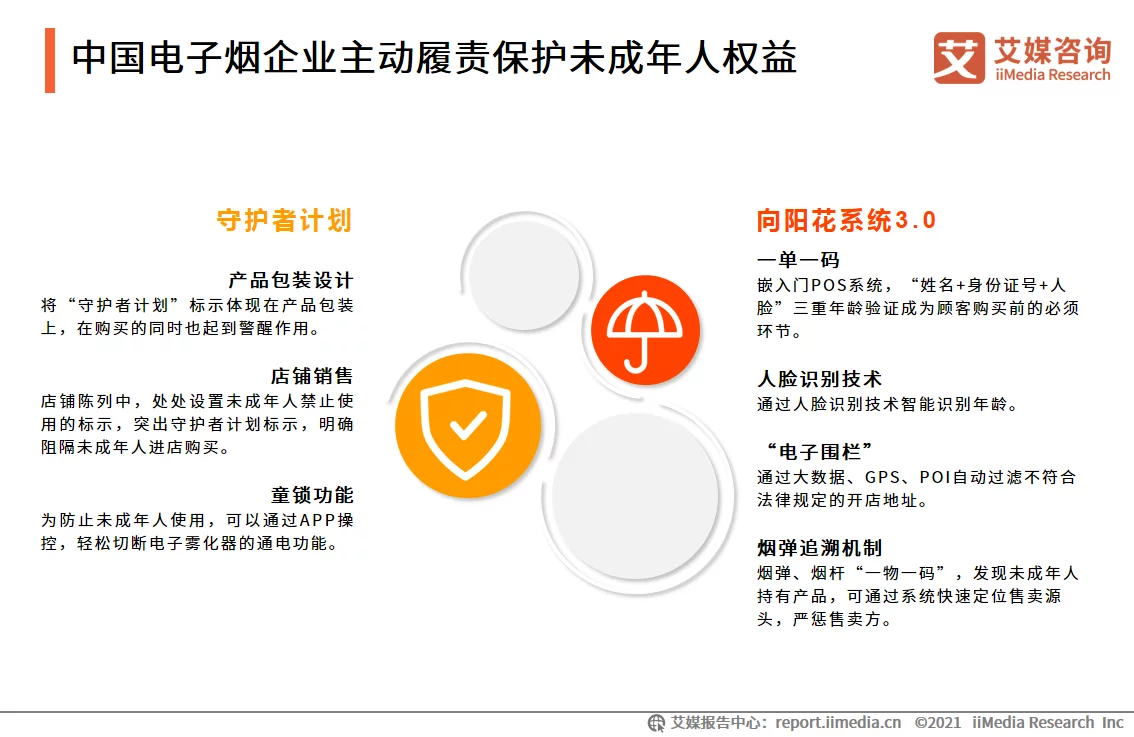 中国电子烟企业主动履责保护未成年人权益

艾媒咨询
iiMedia Research

守护者计划

产品包装设计
将“守护者计划”标示体现在产品包装上，在购买的同时也起到警醒作用。

店铺销售
店铺陈列中，处处设置未成年人禁止使用的标示，突出守护者计划标示，明确阻隔未成年人进店购买。

童锁功能
为防止未成年人使用，可以通过APP操控，轻松切断电子雾化器的通电功能。

向阳花系统3.0

一单一码
嵌入门POS系统，“姓名+身份证号+人脸”三重年龄验证成为顾客购买前的必须环节。

人脸识别技术
通过人脸识别技术智能识别年龄。

“电子围栏”
通过大数据、GPS、POI自动过滤不符合法律规定的开店地址。

烟弹追溯机制
烟弹、烟杆“一物一码”，发现未成年人持有产品，可通过系统快速定位售卖源头，严惩售卖方。

艾媒报告中心：report.iimedia.cn ©2021 iiMedia Research Inc